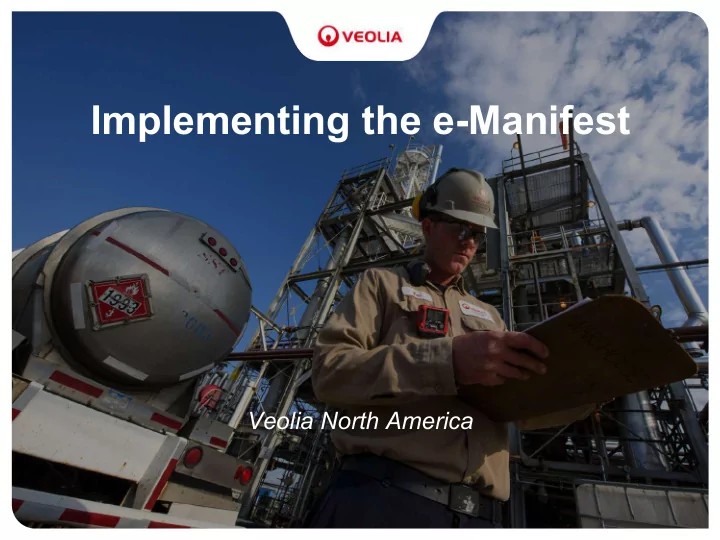 VEOLIA

Implementing the e-Manifest

1993

Veolia North America